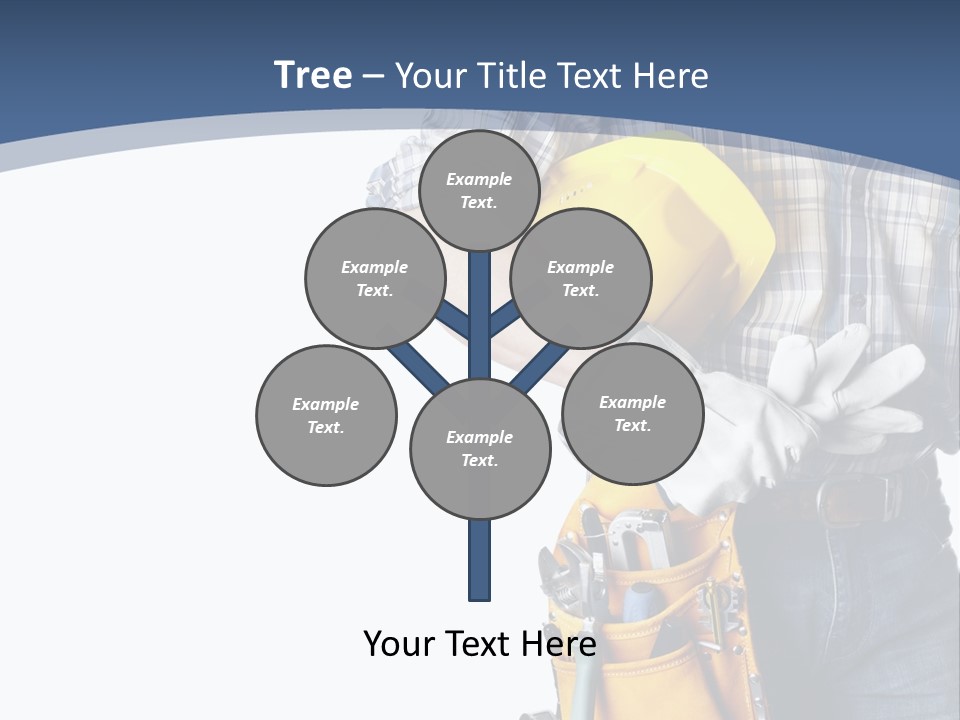 Tree – Your Title Text Here

Example Text.

Example Text.

Example Text.

Example Text.

Example Text.

Example Text.

Your Text Here